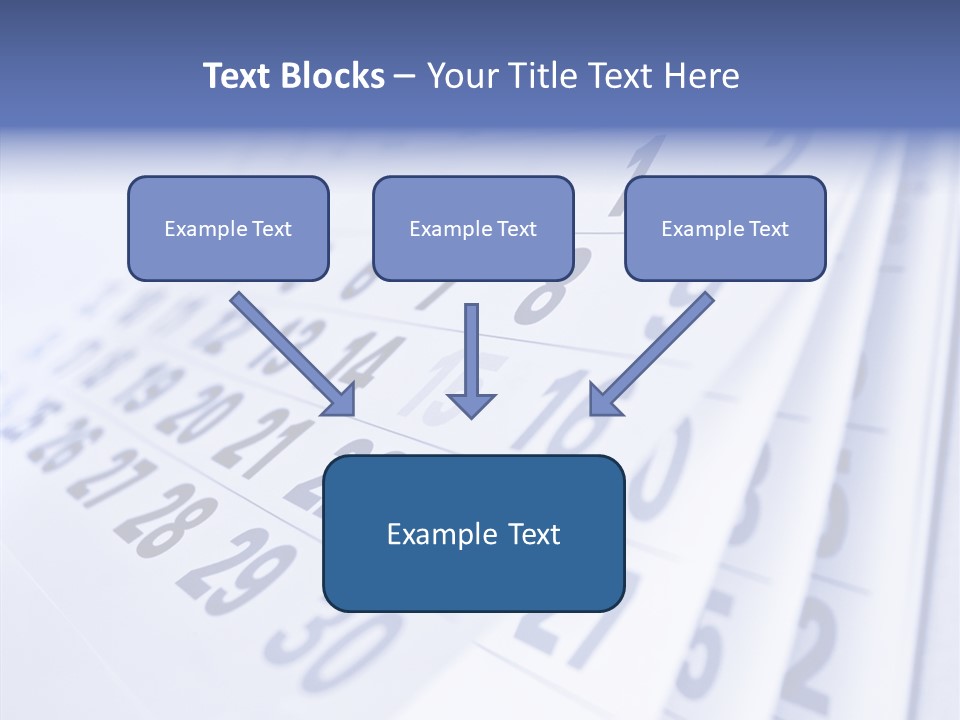 Text Blocks – Your Title Text Here

Example Text

Example Text

Example Text

Example Text